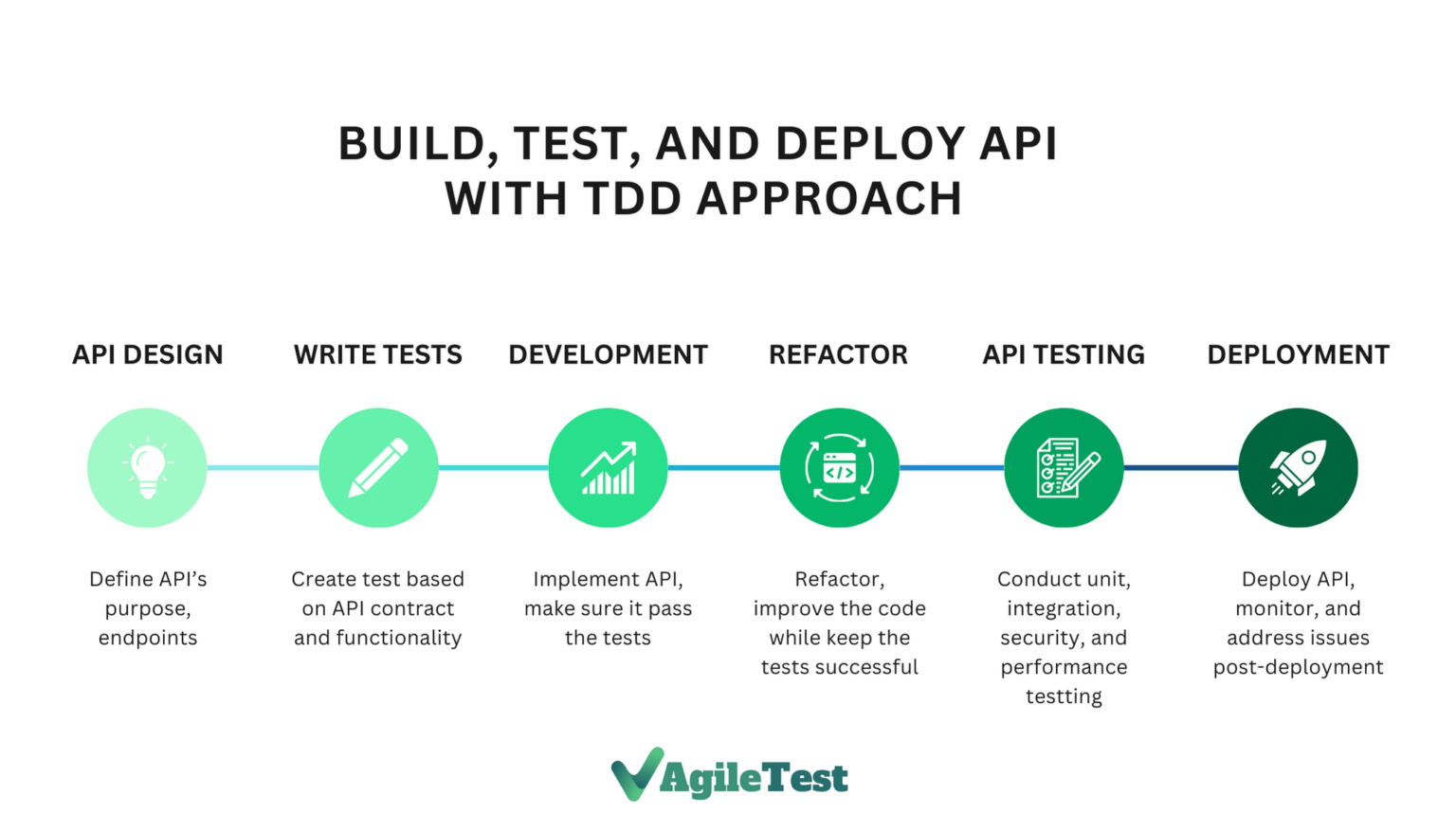 BUILD, TEST, AND DEPLOY API WITH TDD APPROACH

API DESIGN

Define API's purpose, endpoints

WRITE TESTS

Create test based on API contract and functionality

DEVELOPMENT

Implement API, make sure it pass the tests

REFACTOR

Refactor, improve the code while keep the tests successful

API TESTING

Conduct unit, integration, security, and performance testting

DEPLOYMENT

Deploy API, monitor, and address issues post-deployment

AgileTest